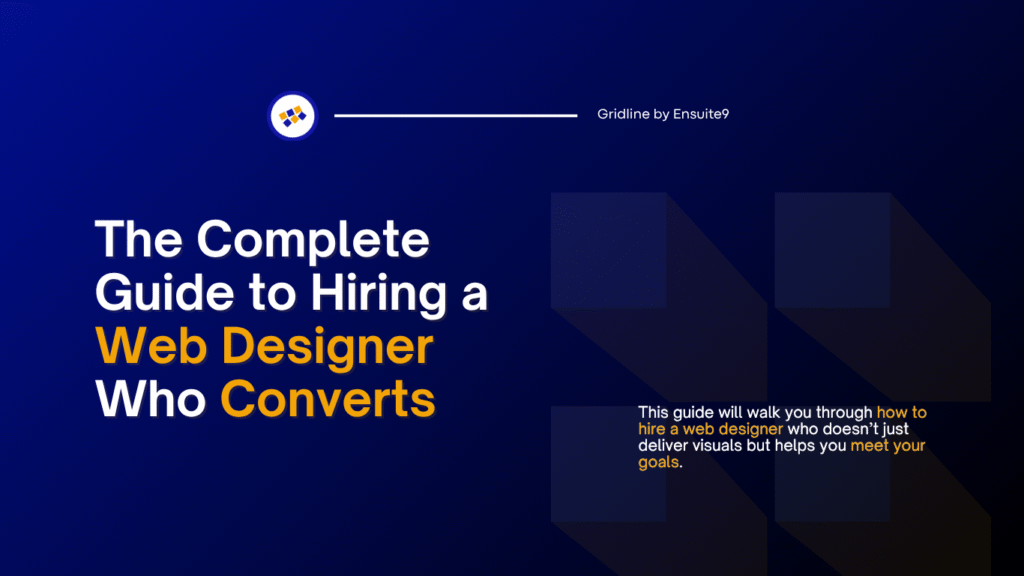 Gridline by Ensuite9

The Complete Guide to Hiring a Web Designer Who Converts

This guide will walk you through how to hire a web designer who doesn't just deliver visuals but helps you meet your goals.